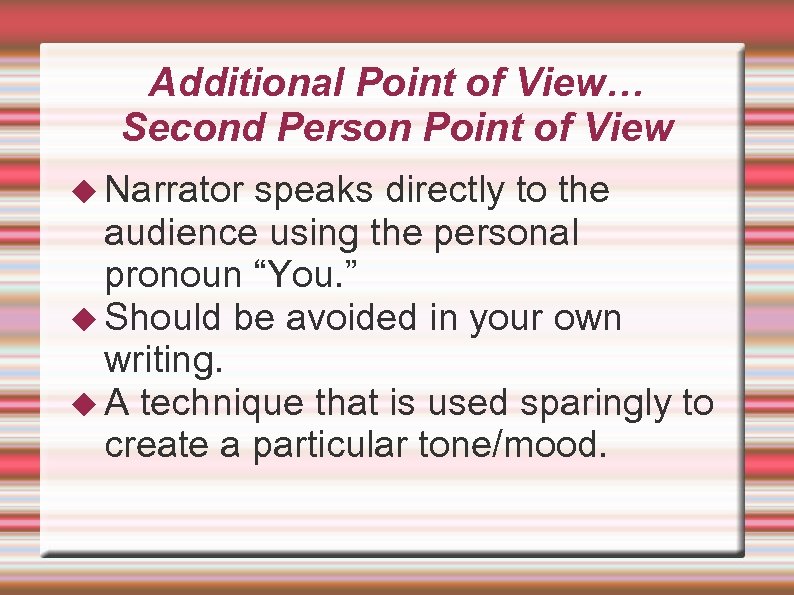 Additional Point of View…
Second Person Point of View

◆ Narrator speaks directly to the audience using the personal pronoun “You.”
◆ Should be avoided in your own writing.
◆ A technique that is used sparingly to create a particular tone/mood.